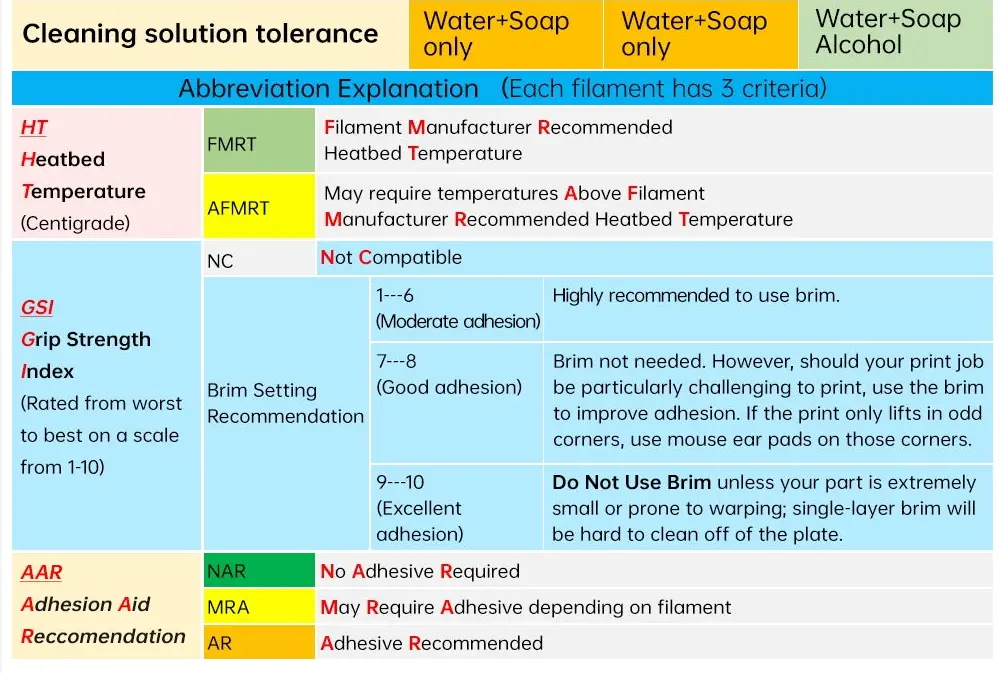 | Cleaning solution tolerance | Water+Soap only | Water+Soap only | Water+Soap Alcohol |
|---|---|---|---|

Abbreviation Explanation (Each filament has 3 criteria)

| | | | |
|---|---|---|---|
| HT Heatbed Temperature (Centigrade) | FMRT | Filament Manufacturer Recommended Heatbed Temperature | |
| | AFMRT | May require temperatures Above Filament Manufacturer Recommended Heatbed Temperature | |
| GSI Grip Strength Index (Rated from worst to best on a scale from 1-10) | NC | Not Compatible | |
| | Brim Setting Recommendation | 1---6 (Moderate adhesion) | Highly recommended to use brim. |
| | | 7---8 (Good adhesion) | Brim not needed. However, should your print job be particularly challenging to print, use the brim to improve adhesion. If the print only lifts in odd corners, use mouse ear pads on those corners. |
| | | 9---10 (Excellent adhesion) | Do Not Use Brim unless your part is extremely small or prone to warping; single-layer brim will be hard to clean off of the plate. |
| AAR Adhesion Aid Reccomendation | NAR | No Adhesive Required | |
| | MRA | May Require Adhesive depending on filament | |
| | AR | Adhesive Recommended | |